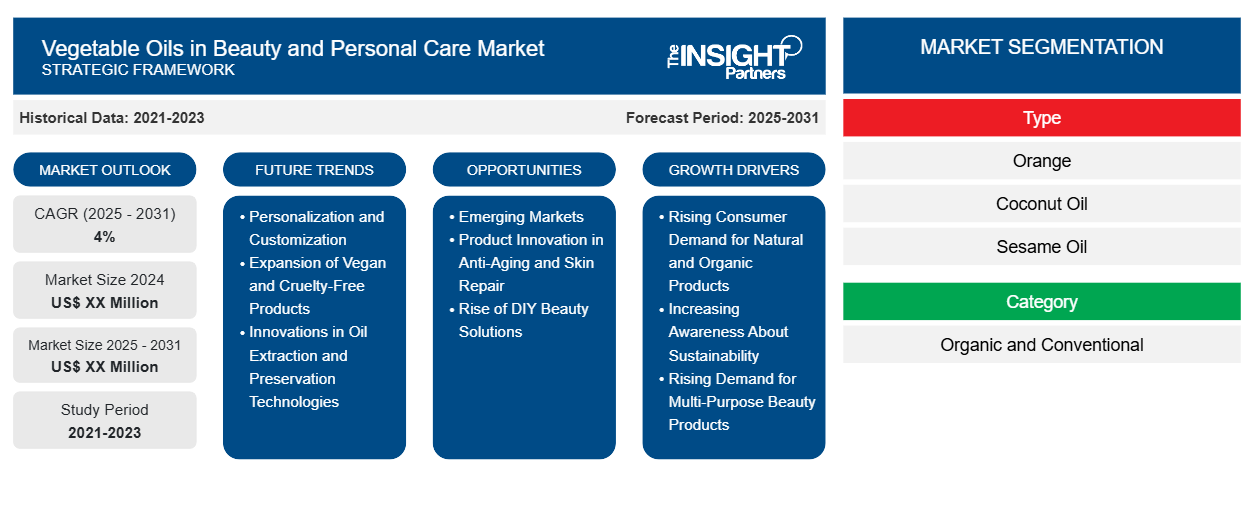 Vegetable Oils in Beauty and Personal Care Market
STRATEGIC FRAMEWORK

The INSIGHT Partners

Historical Data: 2021-2023

Forecast Period: 2025-2031

MARKET OUTLOOK

CAGR (2025 - 2031)
4%

Market Size 2024
US$ XX Million

Market Size 2025 - 2031
US$ XX Million

Study Period
2021-2023

FUTURE TRENDS

• Personalization and Customization
• Expansion of Vegan and Cruelty-Free Products
• Innovations in Oil Extraction and Preservation Technologies

OPPORTUNITIES

• Emerging Markets
• Product Innovation in Anti-Aging and Skin Repair
• Rise of DIY Beauty Solutions

GROWTH DRIVERS

• Rising Consumer Demand for Natural and Organic Products
• Increasing Awareness About Sustainability
• Rising Demand for Multi-Purpose Beauty Products

MARKET SEGMENTATION

Type

Orange

Coconut Oil

Sesame Oil

Category

Organic and Conventional